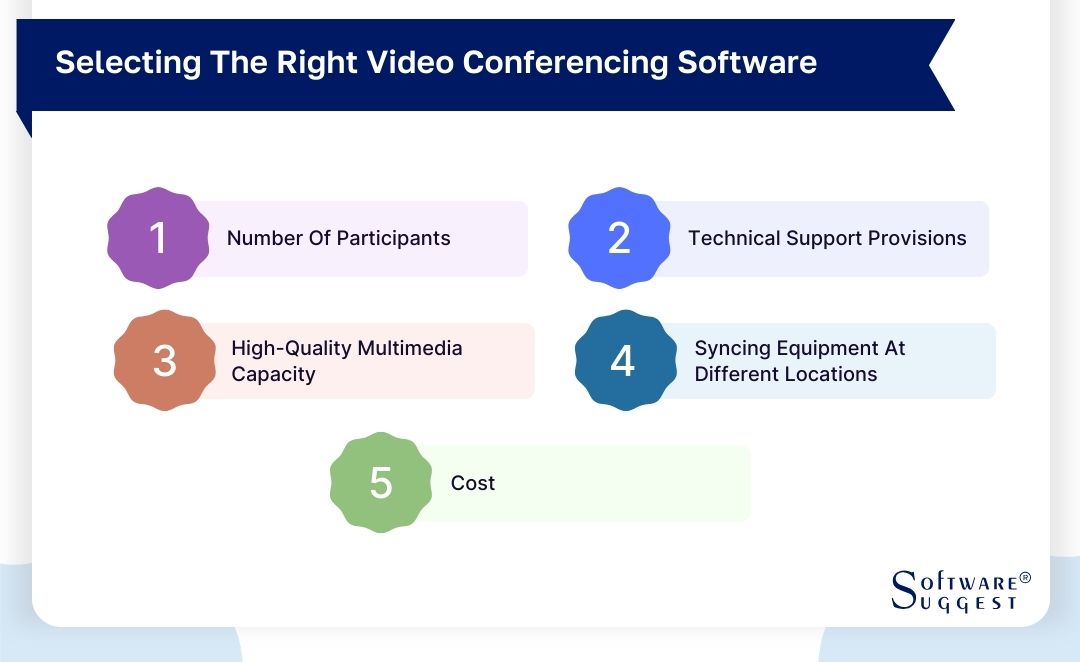 Selecting The Right Video Conferencing Software

1 Number Of Participants

2 Technical Support Provisions

3 High-Quality Multimedia Capacity

4 Syncing Equipment At Different Locations

5 Cost

SOFTWARE® SUGGEST